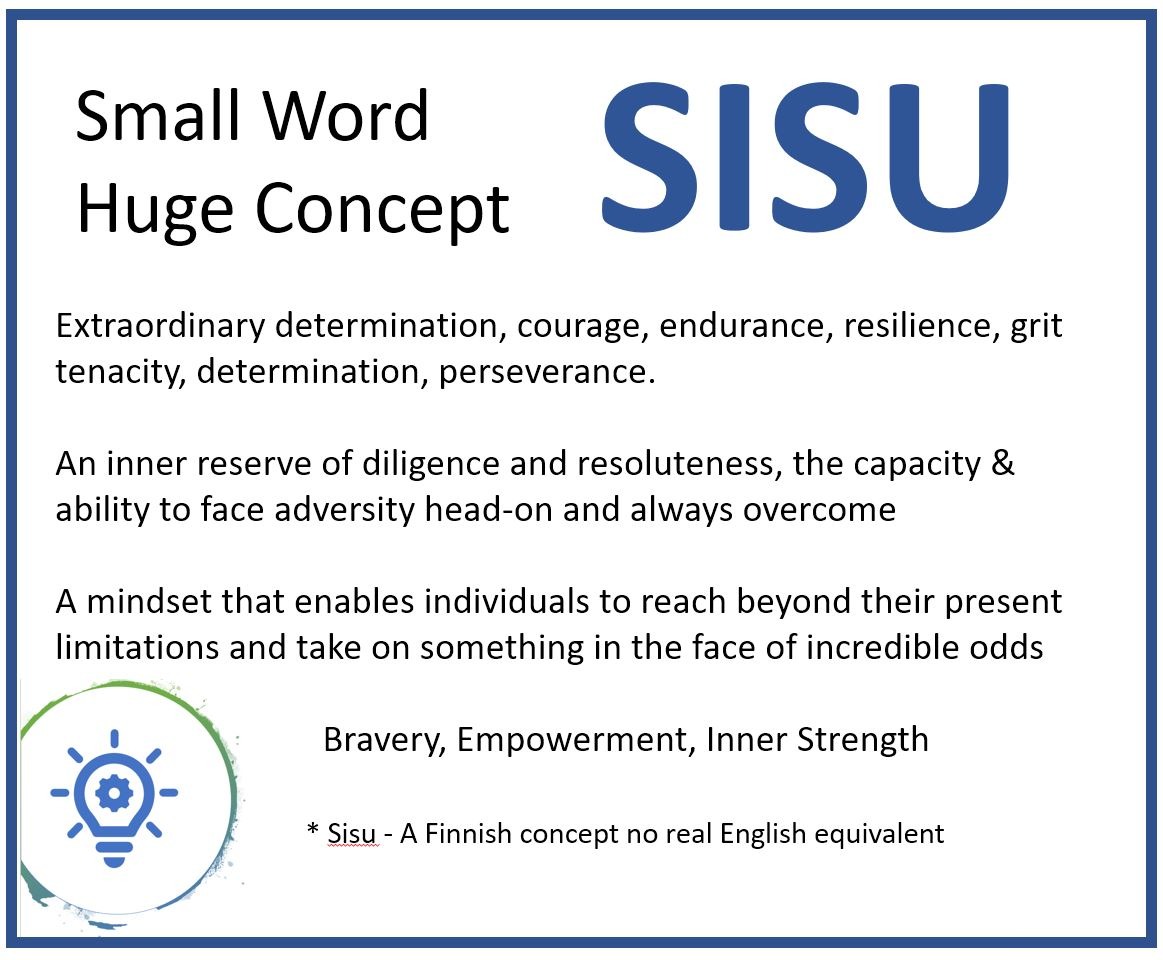 Small Word
Huge Concept

SISU

Extraordinary determination, courage, endurance, resilience, grit tenacity, determination, perseverance.

An inner reserve of diligence and resoluteness, the capacity & ability to face adversity head-on and always overcome

A mindset that enables individuals to reach beyond their present limitations and take on something in the face of incredible odds

Bravery, Empowerment, Inner Strength

* Sisu - A Finnish concept no real English equivalent